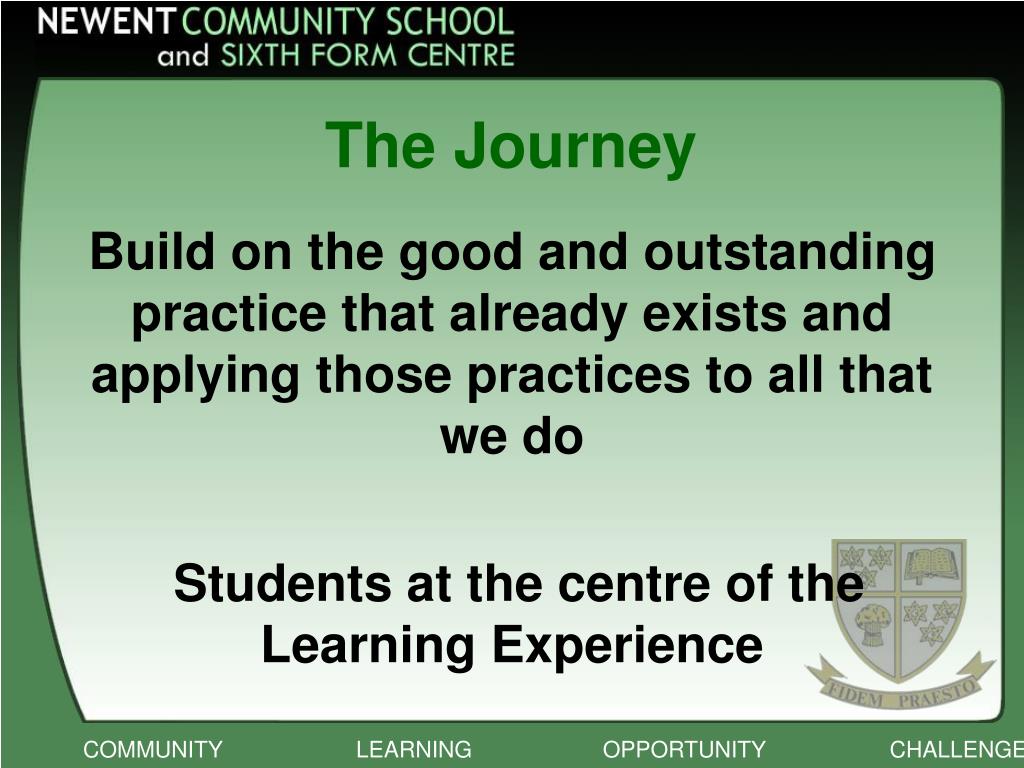 NEWENT COMMUNITY SCHOOL
and SIXTH FORM CENTRE

The Journey

Build on the good and outstanding practice that already exists and applying those practices to all that we do

Students at the centre of the Learning Experience

FIDEM PRAESTO

COMMUNITY LEARNING OPPORTUNITY CHALLENGE